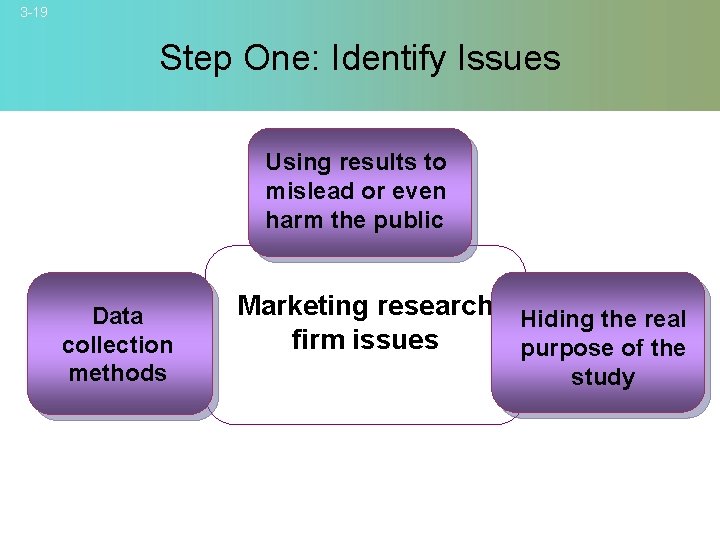 3-19

Step One: Identify Issues

Using results to mislead or even harm the public

Data collection methods

Marketing research firm issues

Hiding the real purpose of the study